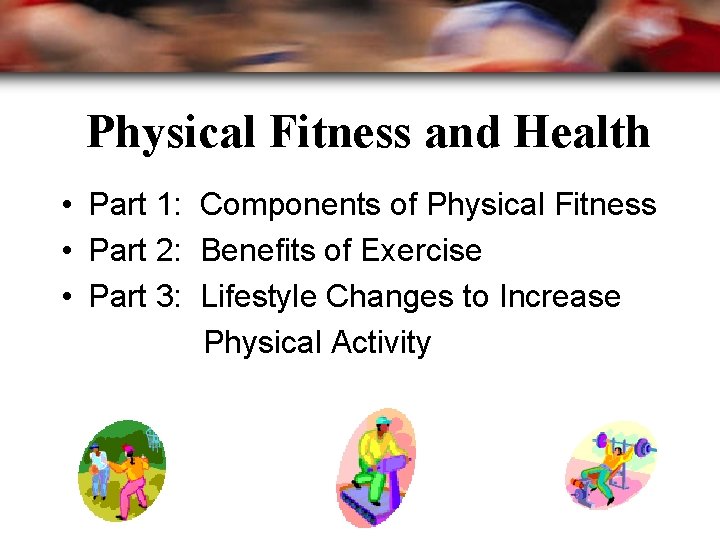 Physical Fitness and Health

• Part 1: Components of Physical Fitness
• Part 2: Benefits of Exercise
• Part 3: Lifestyle Changes to Increase Physical Activity